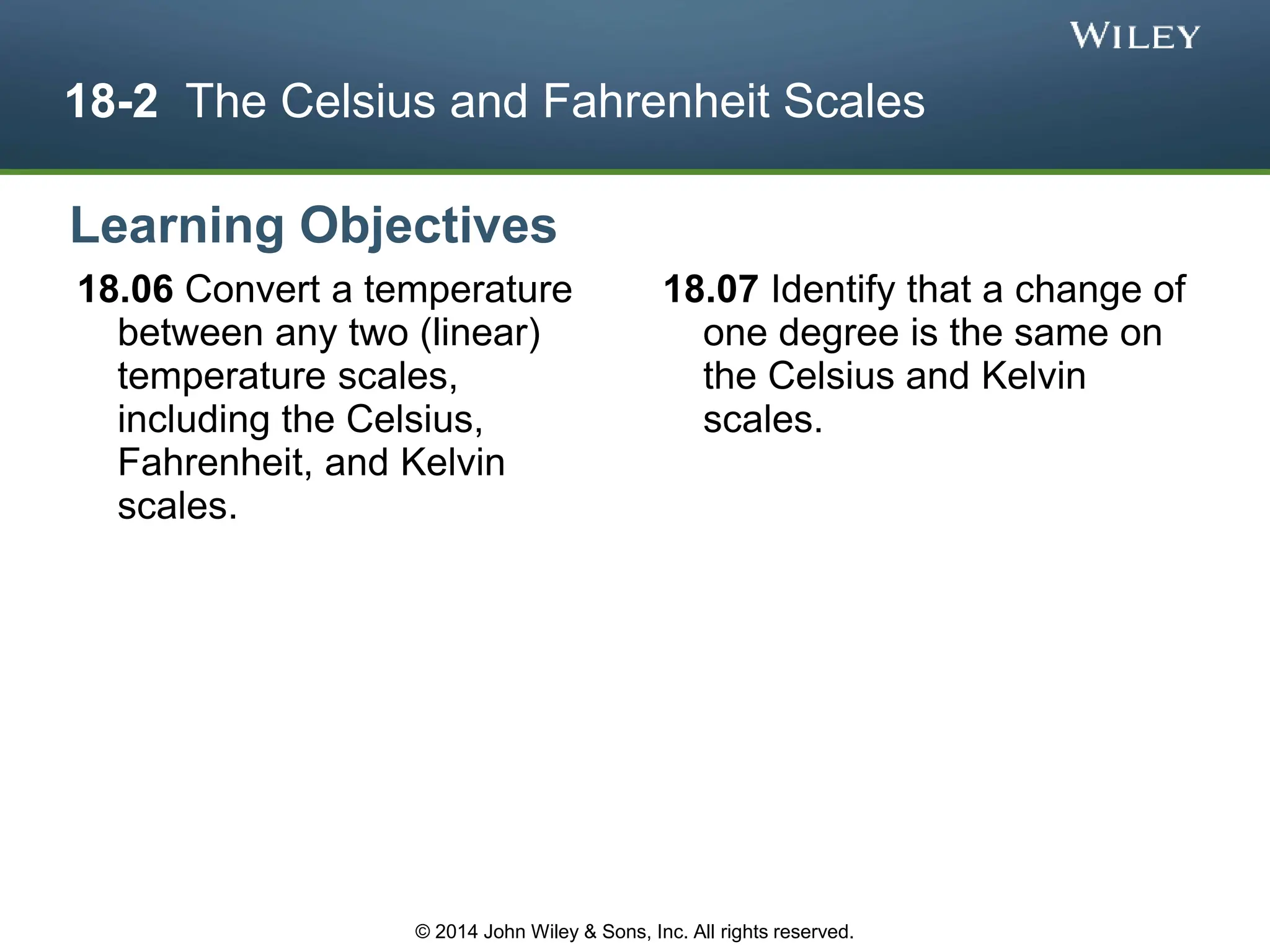 WILEY

18-2 The Celsius and Fahrenheit Scales

Learning Objectives

18.06 Convert a temperature between any two (linear) temperature scales, including the Celsius, Fahrenheit, and Kelvin scales.

18.07 Identify that a change of one degree is the same on the Celsius and Kelvin scales.

© 2014 John Wiley & Sons, Inc. All rights reserved.